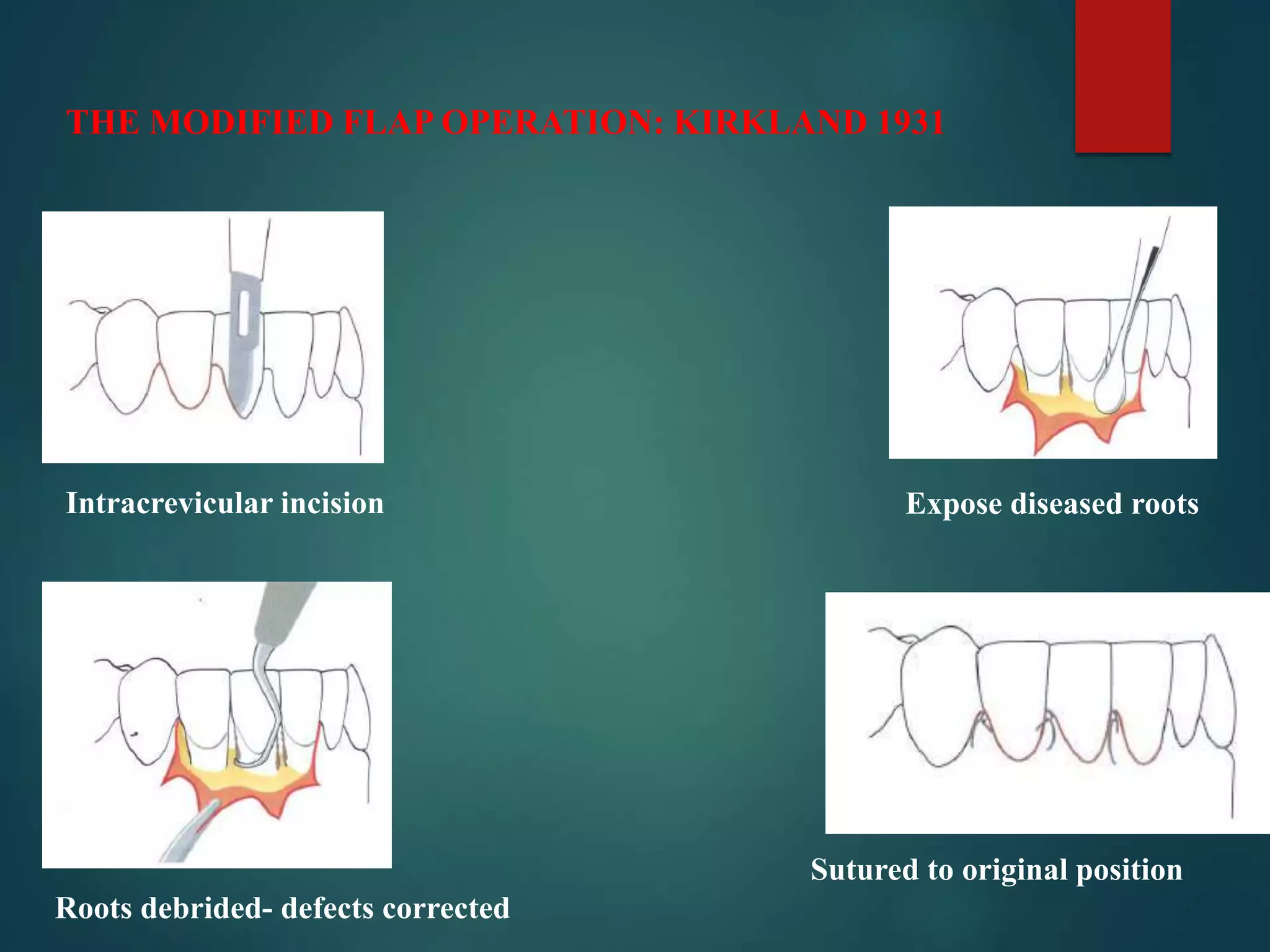 THE MODIFIED FLAP OPERATION: KIRKLAND 1931

Intracrevicular incision

Expose diseased roots

Roots debrided- defects corrected

Sutured to original position